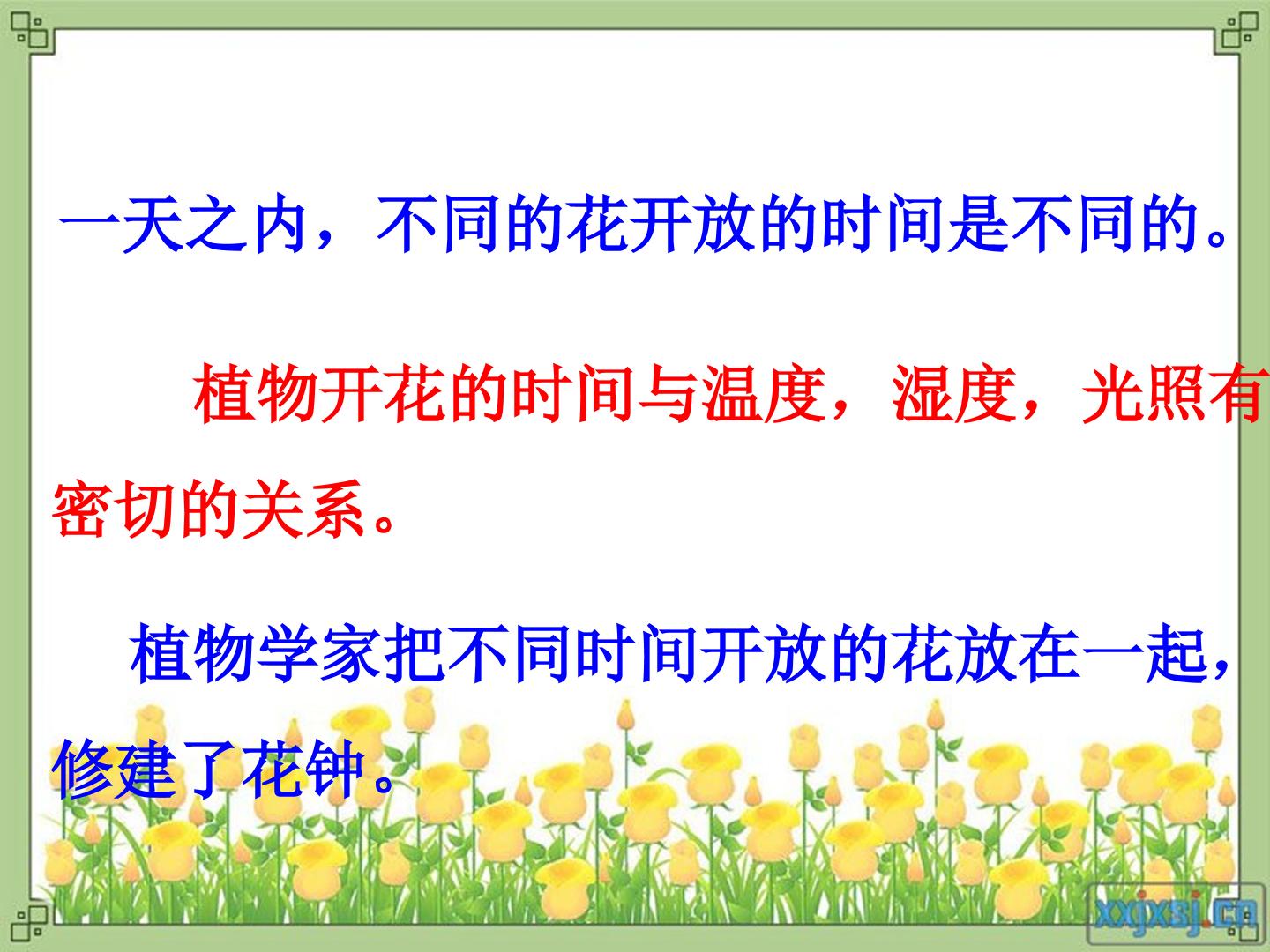 一天之内，不同的花开放的时间是不同的。

植物开花的时间与温度，湿度，光照有密切的关系。

植物学家把不同时间开放的花放在一起，修建了花钟。

xxjxsj.cn